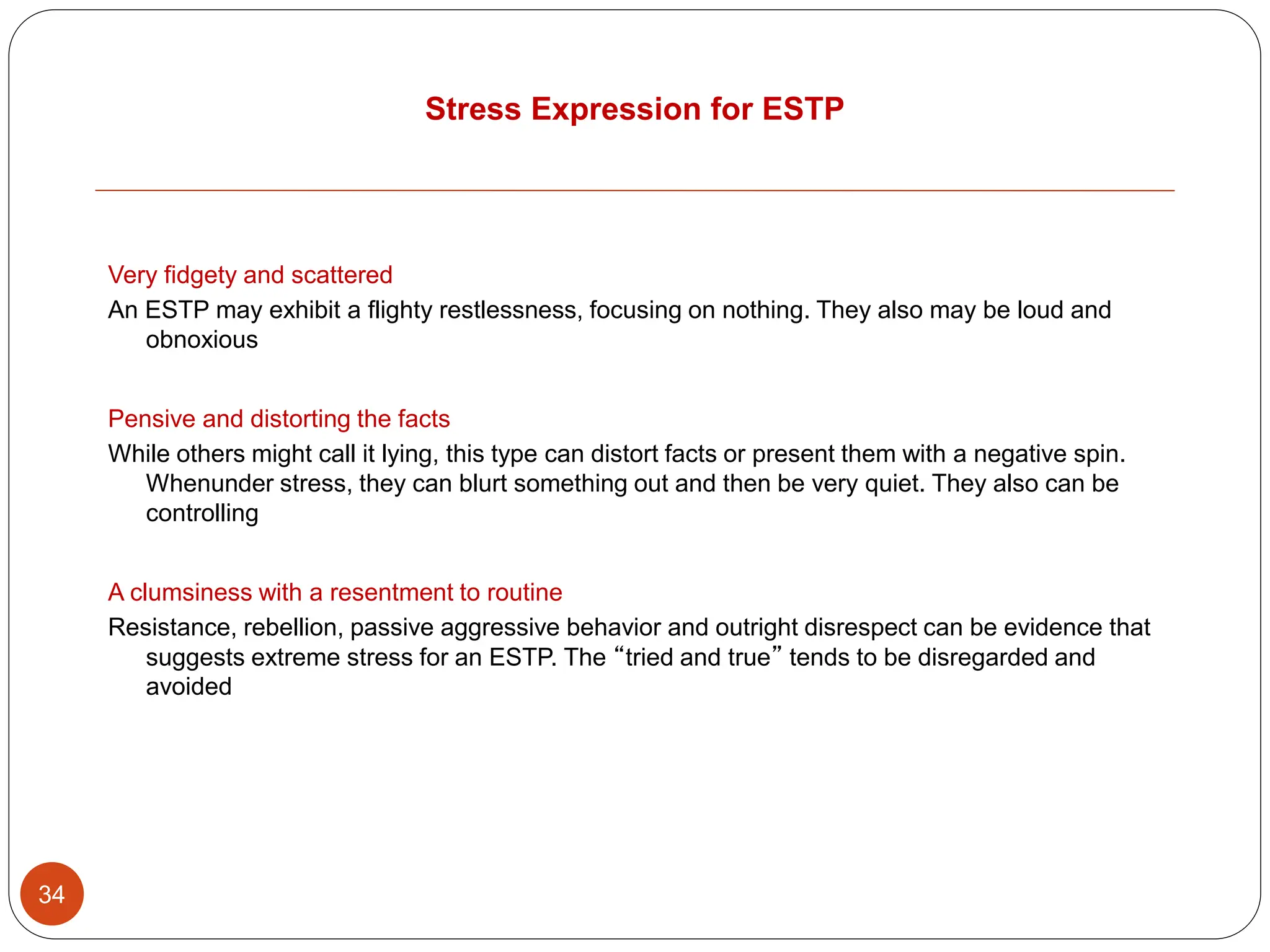 Stress Expression for ESTP

Very fidgety and scattered

An ESTP may exhibit a flighty restlessness, focusing on nothing. They also may be loud and obnoxious

Pensive and distorting the facts

While others might call it lying, this type can distort facts or present them with a negative spin. Whenunder stress, they can blurt something out and then be very quiet. They also can be controlling

A clumsiness with a resentment to routine

Resistance, rebellion, passive aggressive behavior and outright disrespect can be evidence that suggests extreme stress for an ESTP. The “tried and true” tends to be disregarded and avoided

34